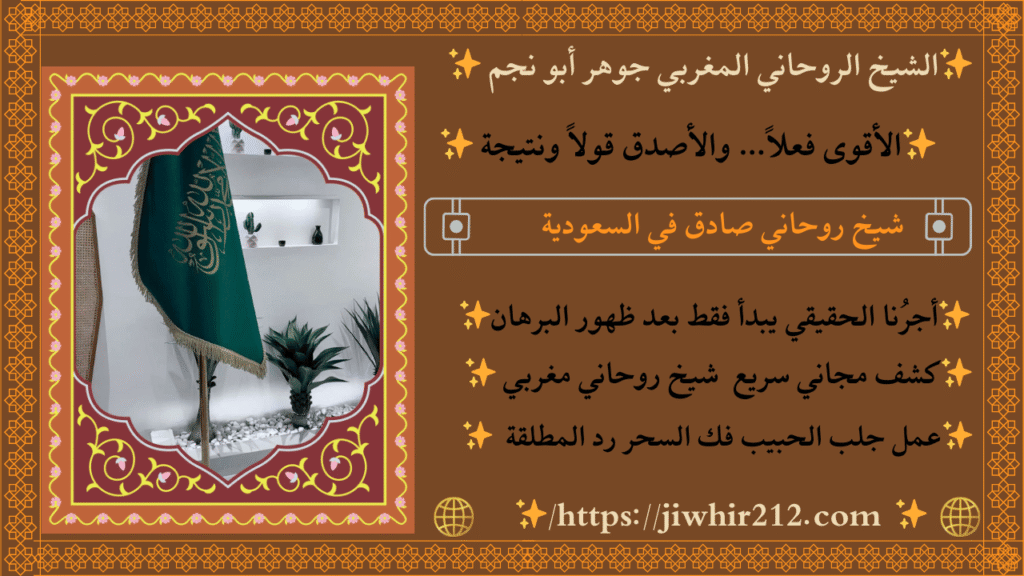 ✨الشيخ الروحاني المغربي جوهر أبو نجم✨

✨الأقوى فعلاً... والأصدق قولاً ونتيجة✨

شيخ روحاني صادق في السعودية

✨أجرُنا الحقيقي يبدأ فقط بعد ظهور البرهان✨

✨كشف مجاني سريع شيخ روحاني مغربي✨

✨عمل جلب الحبيب فك السحر رد المطلقة✨

✨/https://jiwhir212.com✨